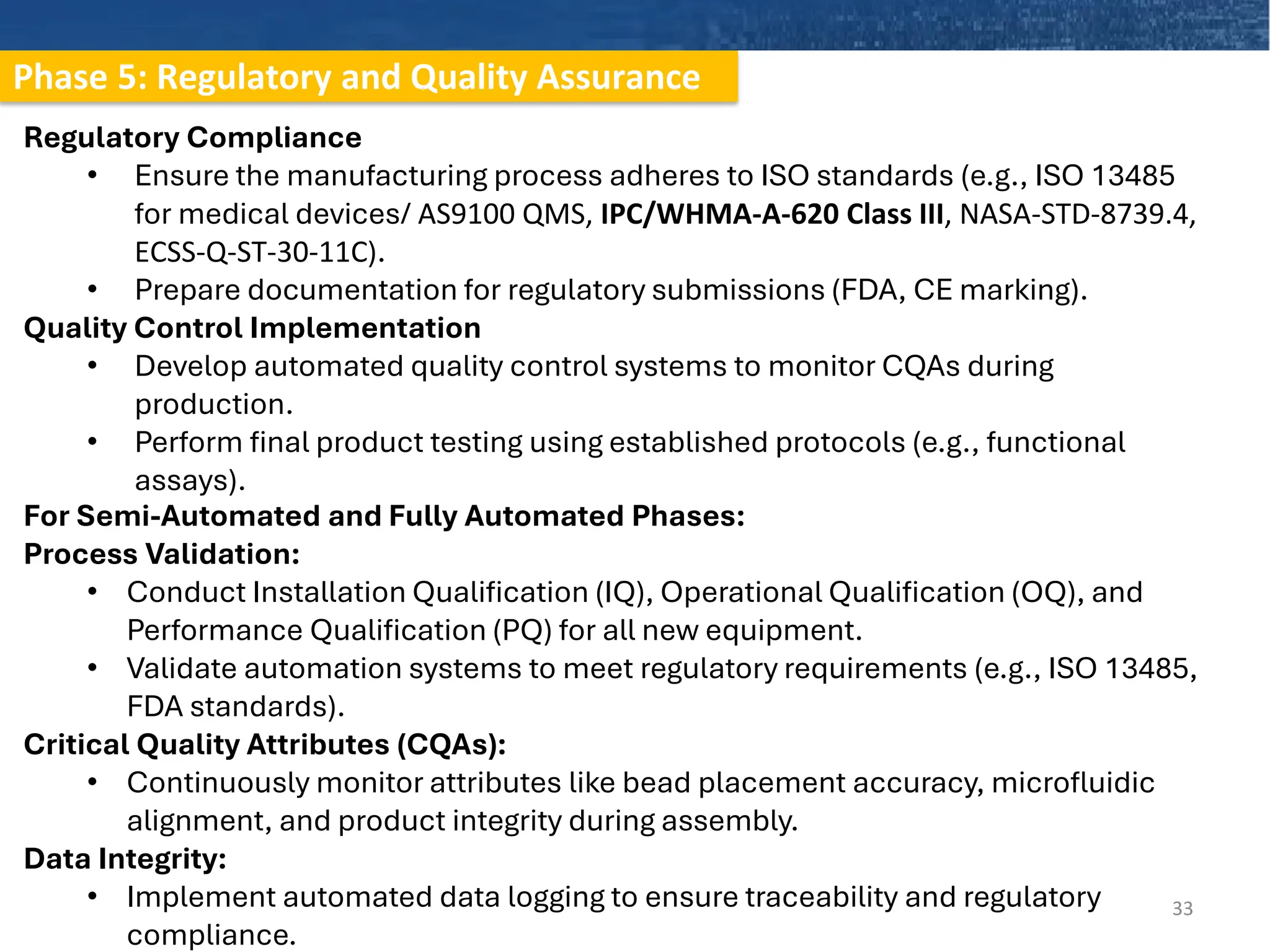 Phase 5: Regulatory and Quality Assurance

Regulatory Compliance
• Ensure the manufacturing process adheres to ISO standards (e.g., ISO 13485 for medical devices/ AS9100 QMS, IPC/WHMA-A-620 Class III, NASA-STD-8739.4, ECSS-Q-ST-30-11C).
• Prepare documentation for regulatory submissions (FDA, CE marking).

Quality Control Implementation
• Develop automated quality control systems to monitor CQAs during production.
• Perform final product testing using established protocols (e.g., functional assays).

For Semi-Automated and Fully Automated Phases:
Process Validation:
• Conduct Installation Qualification (IQ), Operational Qualification (OQ), and Performance Qualification (PQ) for all new equipment.
• Validate automation systems to meet regulatory requirements (e.g., ISO 13485, FDA standards).

Critical Quality Attributes (CQAs):
• Continuously monitor attributes like bead placement accuracy, microfluidic alignment, and product integrity during assembly.

Data Integrity:
• Implement automated data logging to ensure traceability and regulatory compliance.

33